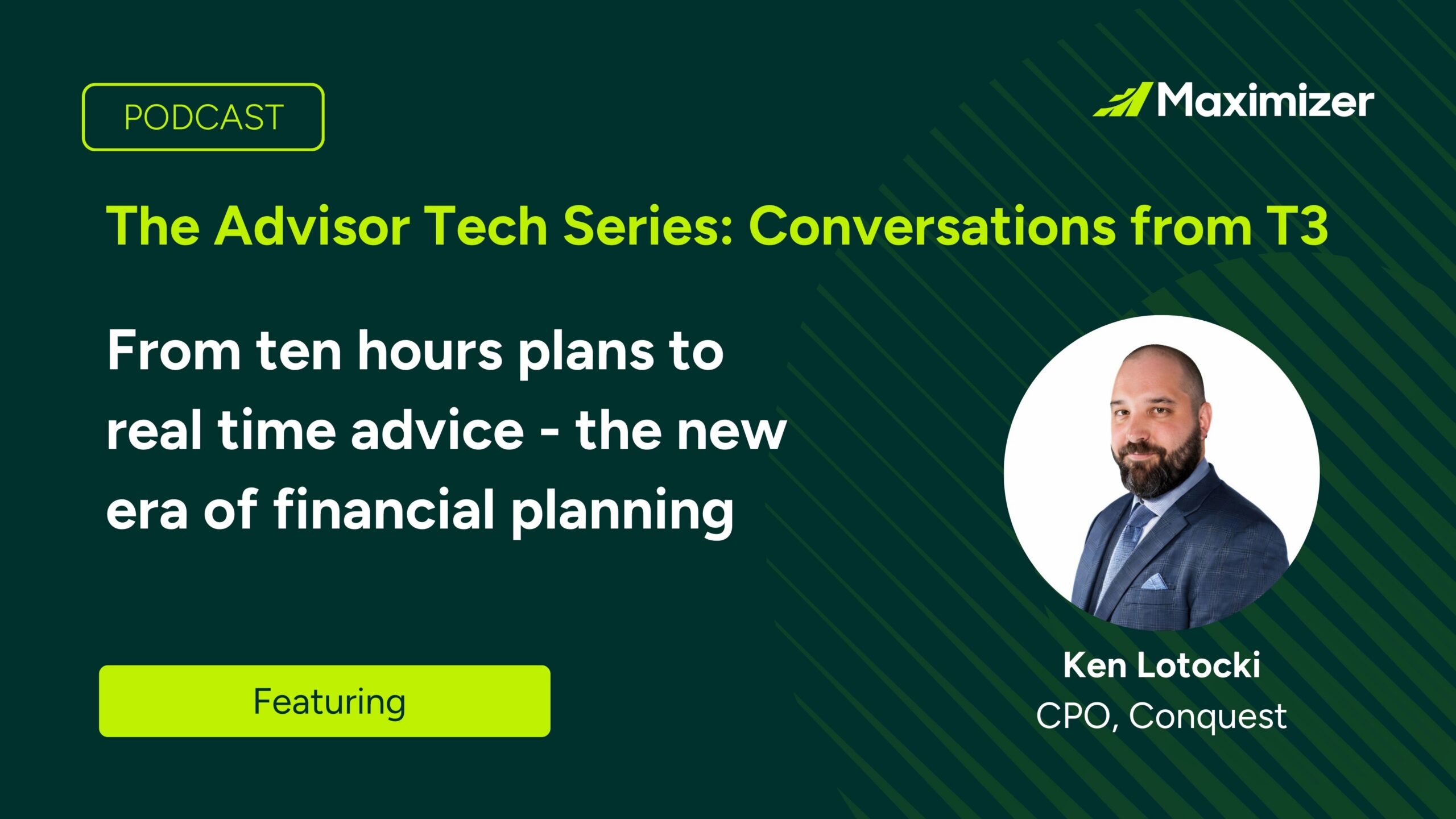 PODCAST

Maximizer

The Advisor Tech Series: Conversations from T3

From ten hours plans to real time advice - the new era of financial planning

Featuring

Ken Lotocki
CPO, Conquest